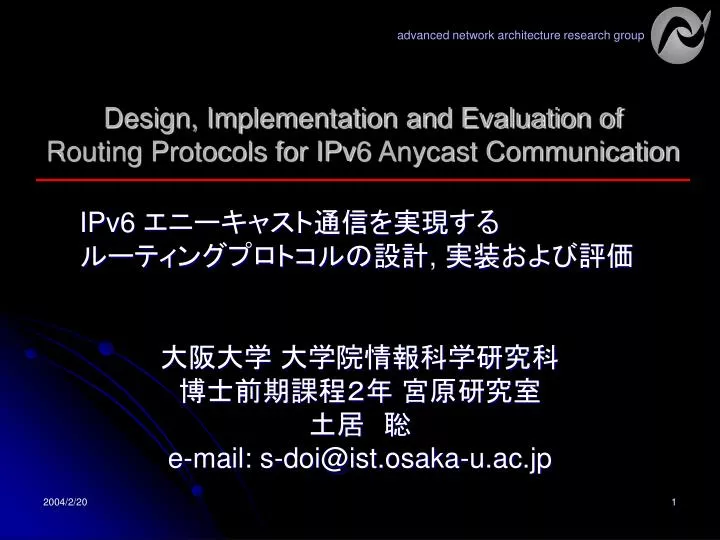 advanced network architecture research group

Design, Implementation and Evaluation of Routing Protocols for IPv6 Anycast Communication

IPv6 エニーキャスト通信を実現する
ルーティングプロトコルの設計, 実装および評価

大阪大学 大学院情報科学研究科
博士前期課程2年 宮原研究室
土居　聡
e-mail: s-doi@ist.osaka-u.ac.jp

2004/2/20

1